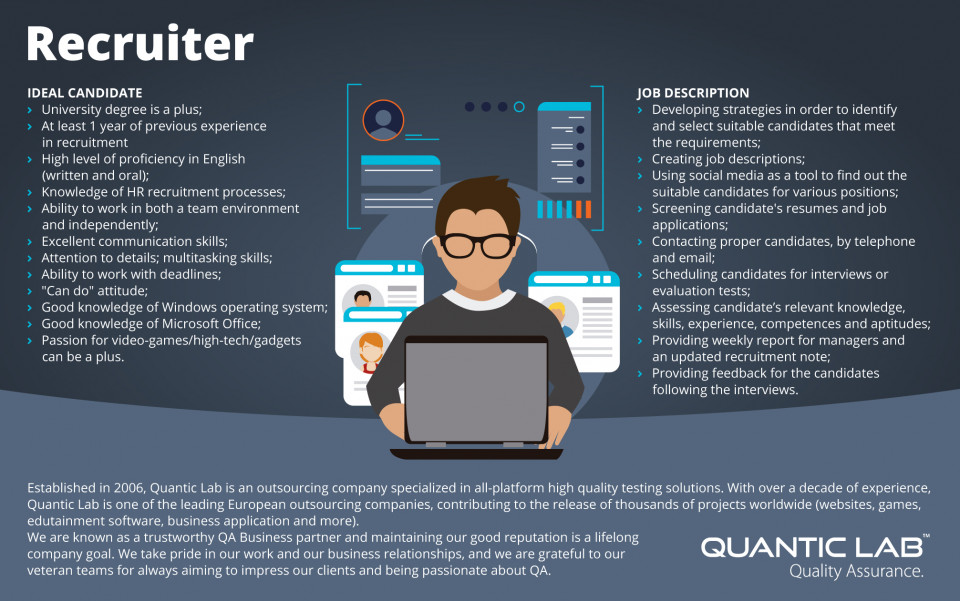 Recruiter

IDEAL CANDIDATE
› University degree is a plus;
› At least 1 year of previous experience in recruitment
› High level of proficiency in English (written and oral);
› Knowledge of HR recruitment processes;
› Ability to work in both a team environment and independently;
› Excellent communication skills;
› Attention to details; multitasking skills;
› Ability to work with deadlines;
› "Can do" attitude;
› Good knowledge of Windows operating system;
› Good knowledge of Microsoft Office;
› Passion for video-games/high-tech/gadgets can be a plus.

JOB DESCRIPTION
› Developing strategies in order to identify and select suitable candidates that meet the requirements;
› Creating job descriptions;
› Using social media as a tool to find out the suitable candidates for various positions;
› Screening candidate's resumes and job applications;
› Contacting proper candidates, by telephone and email;
› Scheduling candidates for interviews or evaluation tests;
› Assessing candidate's relevant knowledge, skills, experience, competences and aptitudes;
› Providing weekly report for managers and an updated recruitment note;
› Providing feedback for the candidates following the interviews.

Established in 2006, Quantic Lab is an outsourcing company specialized in all-platform high quality testing solutions. With over a decade of experience, Quantic Lab is one of the leading European outsourcing companies, contributing to the release of thousands of projects worldwide (websites, games, edutainment software, business application and more).
We are known as a trustworthy QA Business partner and maintaining our good reputation is a lifelong company goal. We take pride in our work and our business relationships, and we are grateful to our veteran teams for always aiming to impress our clients and being passionate about QA.

QUANTIC LAB™
Quality Assurance.